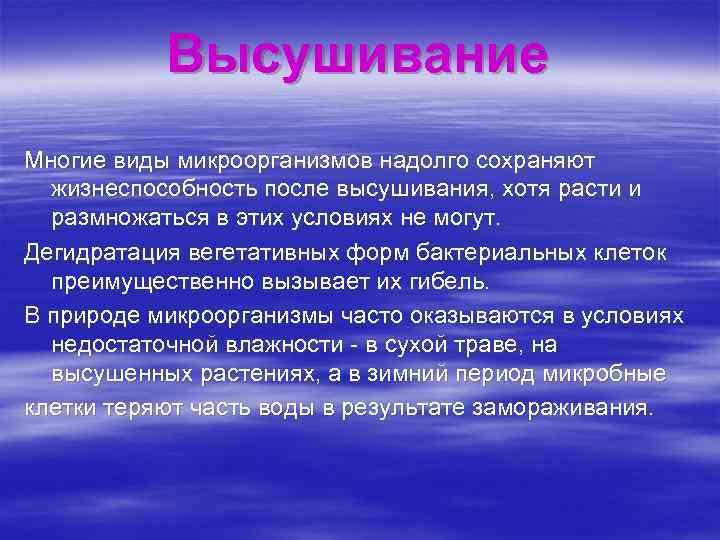 Высушивание

Многие виды микроорганизмов надолго сохраняют жизнеспособность после высушивания, хотя расти и размножаться в этих условиях не могут.

Дегидратация вегетативных форм бактериальных клеток преимущественно вызывает их гибель.

В природе микроорганизмы часто оказываются в условиях недостаточной влажности - в сухой траве, на высушенных растениях, а в зимний период микробные клетки теряют часть воды в результате замораживания.